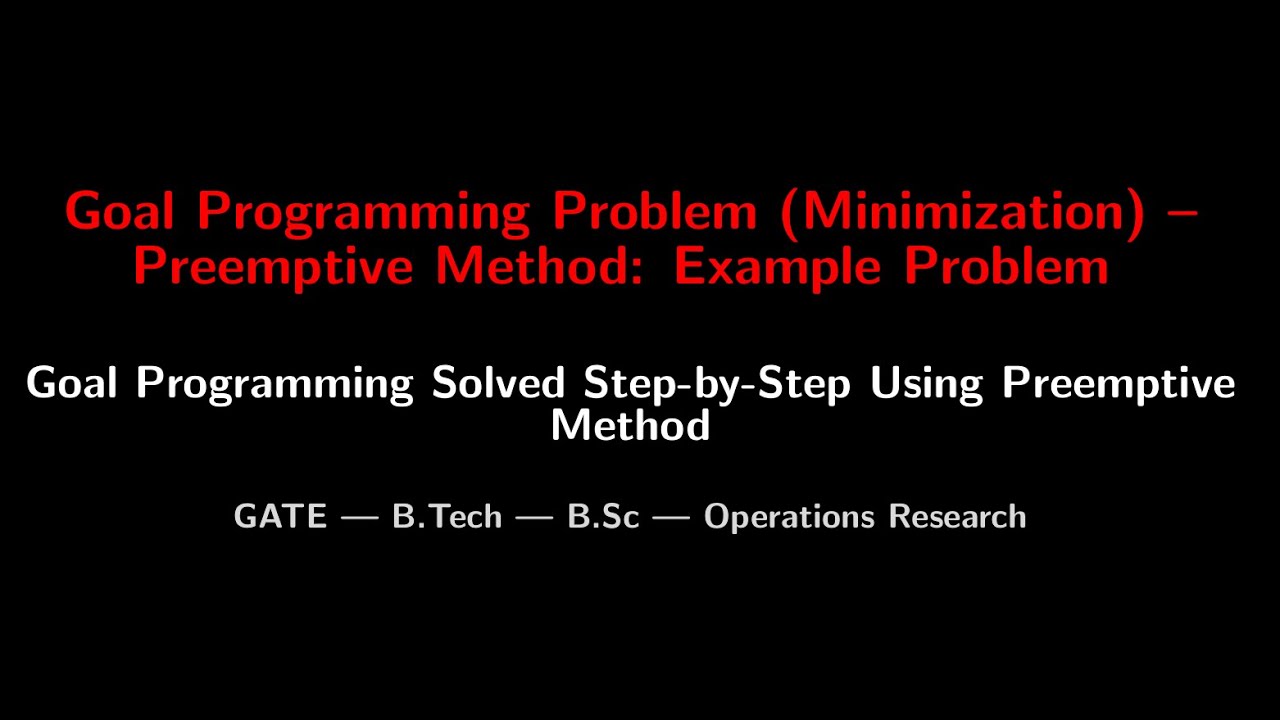 Goal Programming Problem (Minimization) – Preemptive Method: Example Problem

Goal Programming Solved Step-by-Step Using Preemptive Method

GATE — B.Tech — B.Sc — Operations Research